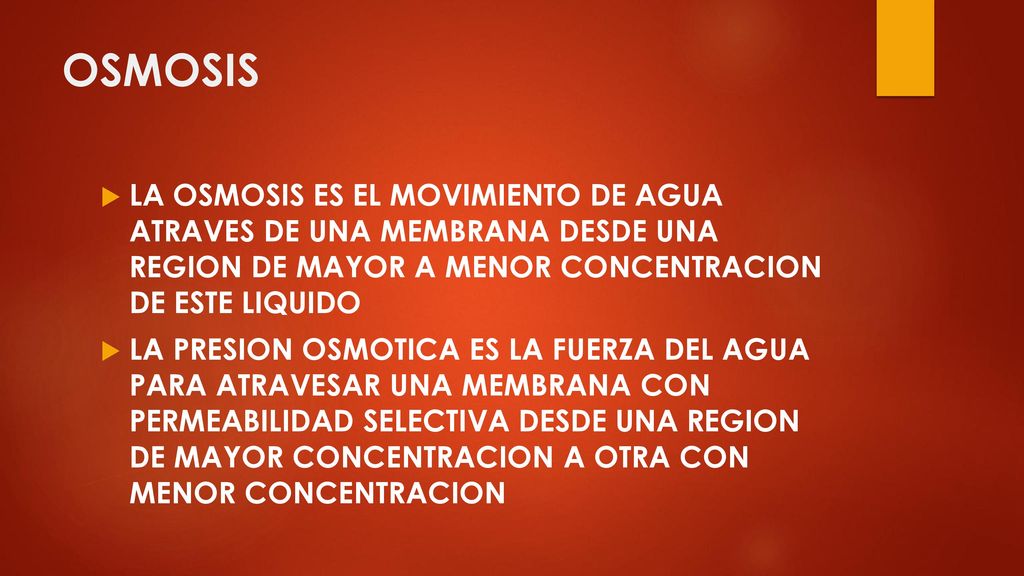 OSMOSIS

LA OSMOSIS ES EL MOVIMIENTO DE AGUA ATRAVES DE UNA MEMBRANA DESDE UNA REGION DE MAYOR A MENOR CONCENTRACION DE ESTE LIQUIDO

LA PRESION OSMOTICA ES LA FUERZA DEL AGUA PARA ATRAVESAR UNA MEMBRANA CON PERMEABILIDAD SELECTIVA DESDE UNA REGION DE MAYOR CONCENTRACION A OTRA CON MENOR CONCENTRACION